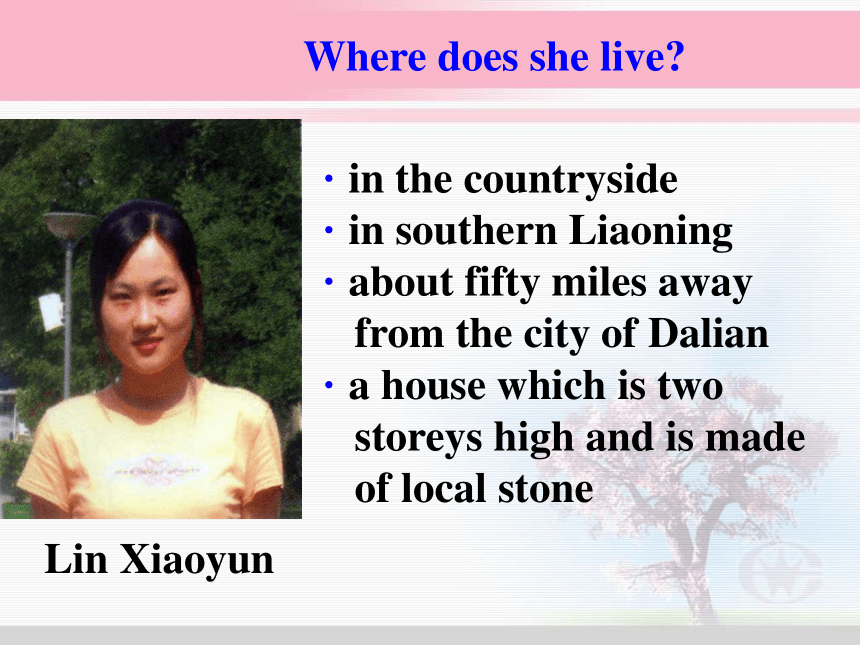 Where does she live?

· in the countryside
· in southern Liaoning
· about fifty miles away from the city of Dalian
· a house which is two storeys high and is made of local stone

Lin Xiaoyun